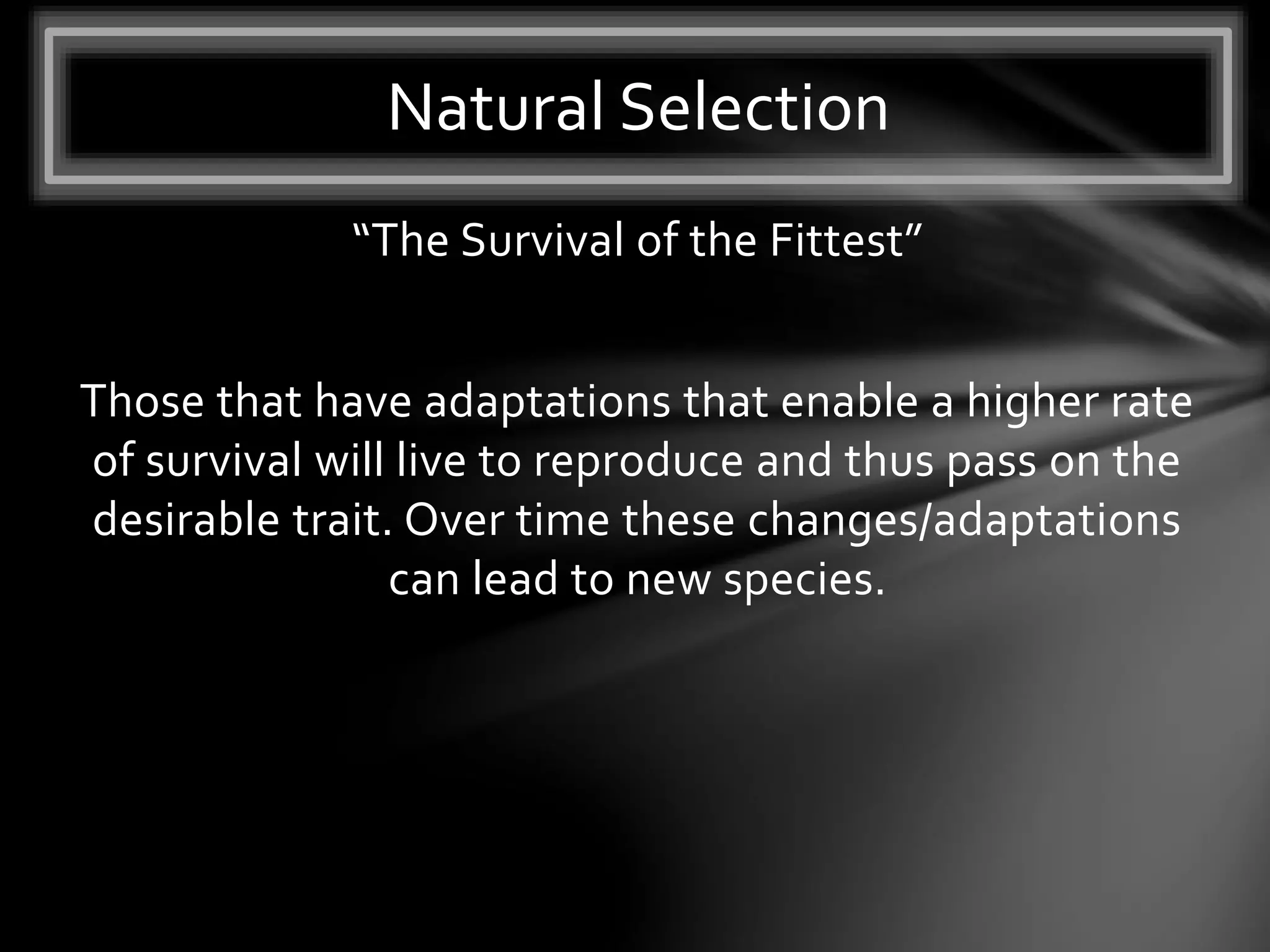 Natural Selection

“The Survival of the Fittest”

Those that have adaptations that enable a higher rate of survival will live to reproduce and thus pass on the desirable trait. Over time these changes/adaptations can lead to new species.